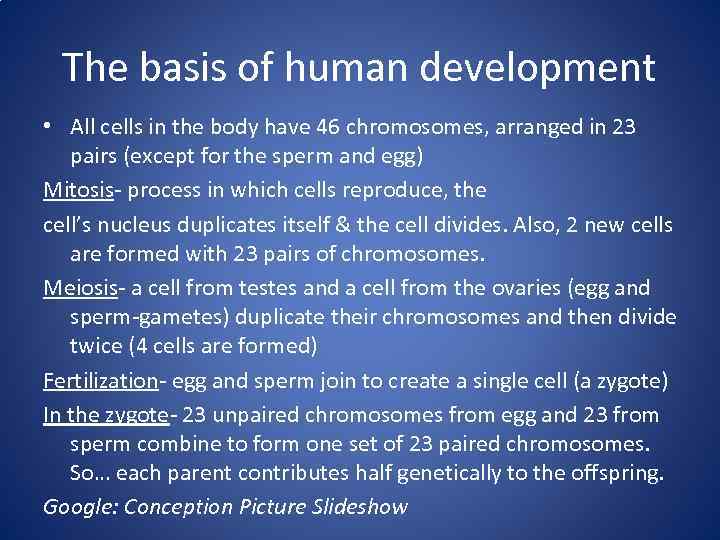 The basis of human development

• All cells in the body have 46 chromosomes, arranged in 23 pairs (except for the sperm and egg)

Mitosis- process in which cells reproduce, the

cell's nucleus duplicates itself & the cell divides. Also, 2 new cells are formed with 23 pairs of chromosomes.

Meiosis- a cell from testes and a cell from the ovaries (egg and sperm-gametes) duplicate their chromosomes and then divide twice (4 cells are formed)

Fertilization- egg and sperm join to create a single cell (a zygote)

In the zygote- 23 unpaired chromosomes from egg and 23 from sperm combine to form one set of 23 paired chromosomes. So... each parent contributes half genetically to the offspring.

Google: Conception Picture Slideshow